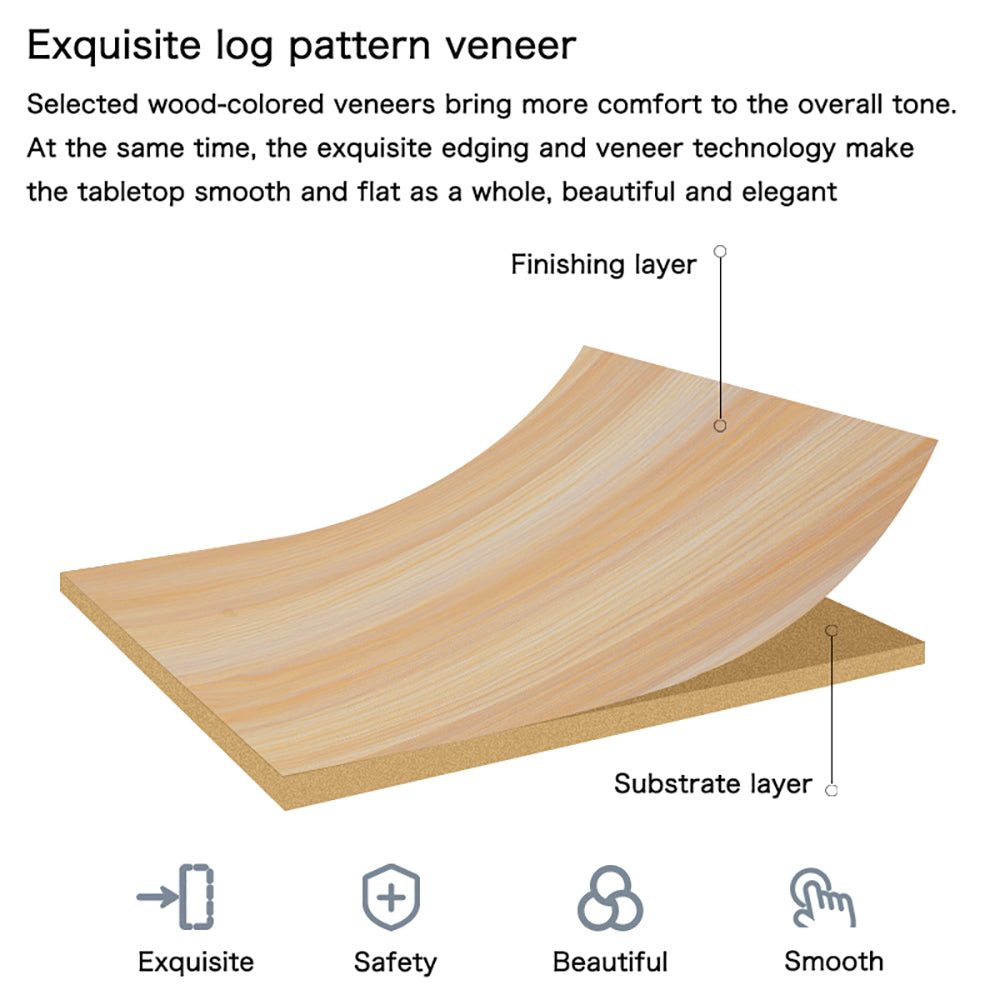 Exquisite log pattern veneer

Selected wood-colored veneers bring more comfort to the overall tone. At the same time, the exquisite edging and veneer technology make the tabletop smooth and flat as a whole, beautiful and elegant

Finishing layer

Substrate layer

Exquisite

Safety

Beautiful

Smooth